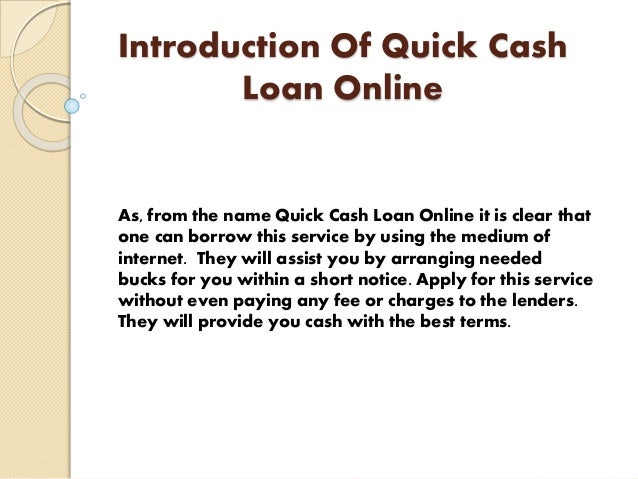 Introduction Of Quick Cash Loan Online

As, from the name Quick Cash Loan Online it is clear that one can borrow this service by using the medium of internet. They will assist you by arranging needed bucks for you within a short notice. Apply for this service without even paying any fee or charges to the lenders. They will provide you cash with the best terms.